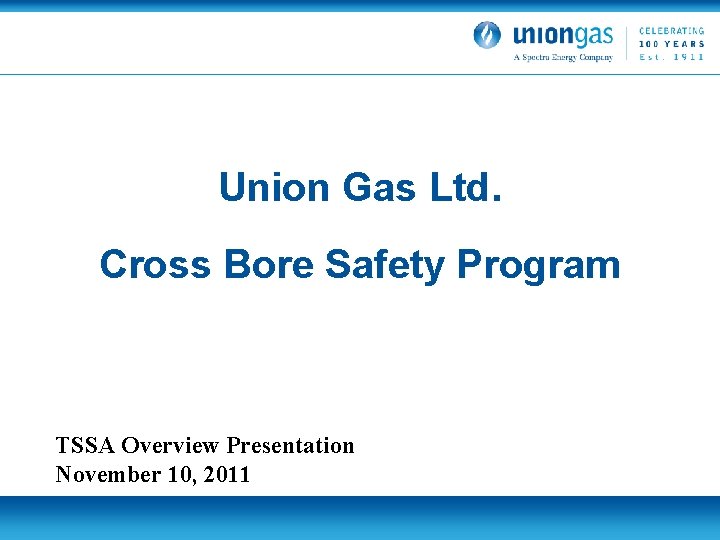 uniongas
A Spectra Energy Company

CELEBRATING
100 YEARS
Est. 1911

Union Gas Ltd.

Cross Bore Safety Program

TSSA Overview Presentation
November 10, 2011